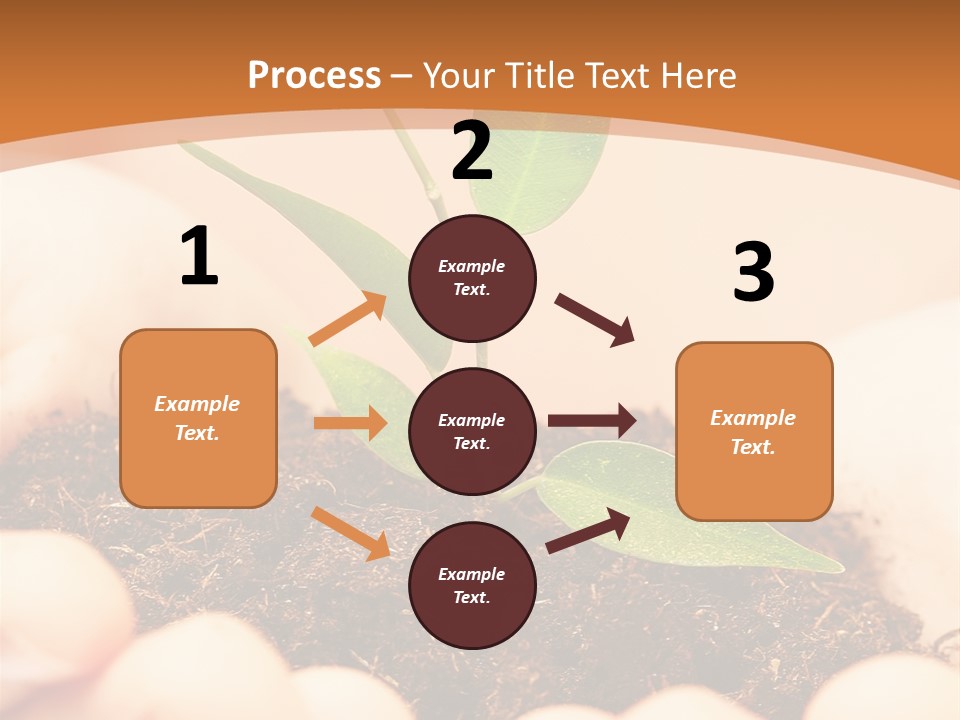 Process – Your Title Text Here

1

Example Text.

2

Example Text.

Example Text.

Example Text.

3

Example Text.